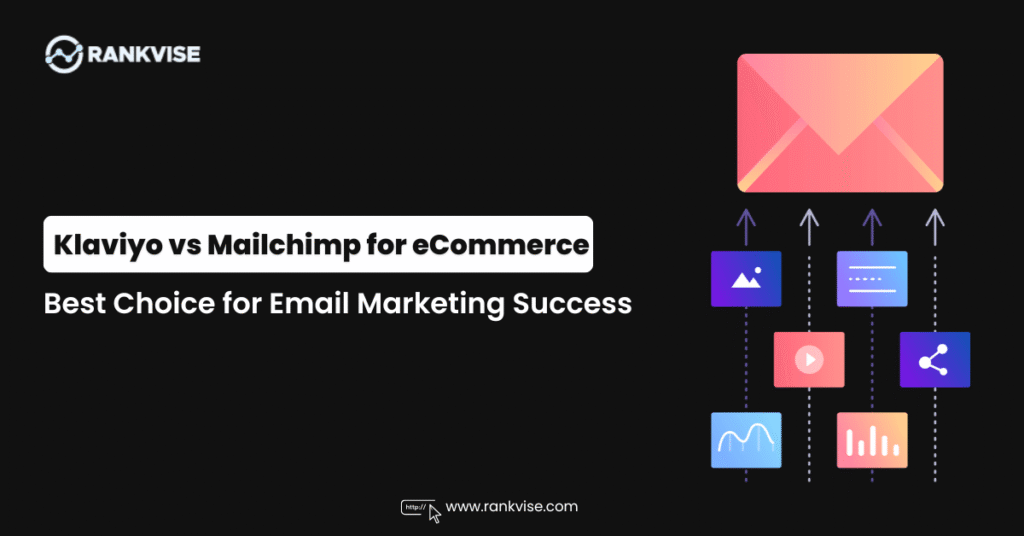 RANKVISE

Klaviyo vs Mailchimp for eCommerce

Best Choice for Email Marketing Success

http://

www.rankvise.com